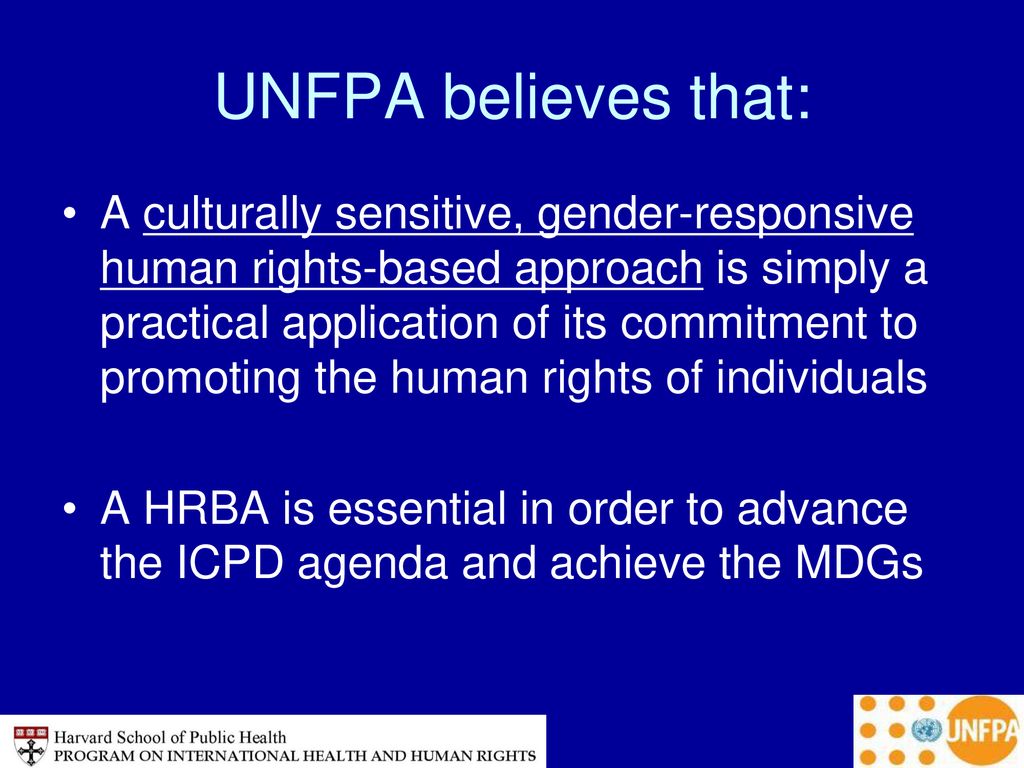 UNFPA believes that:

• A culturally sensitive, gender-responsive human rights-based approach is simply a practical application of its commitment to promoting the human rights of individuals

• A HRBA is essential in order to advance the ICPD agenda and achieve the MDGs

Harvard School of Public Health
PROGRAM ON INTERNATIONAL HEALTH AND HUMAN RIGHTS

UNFPA